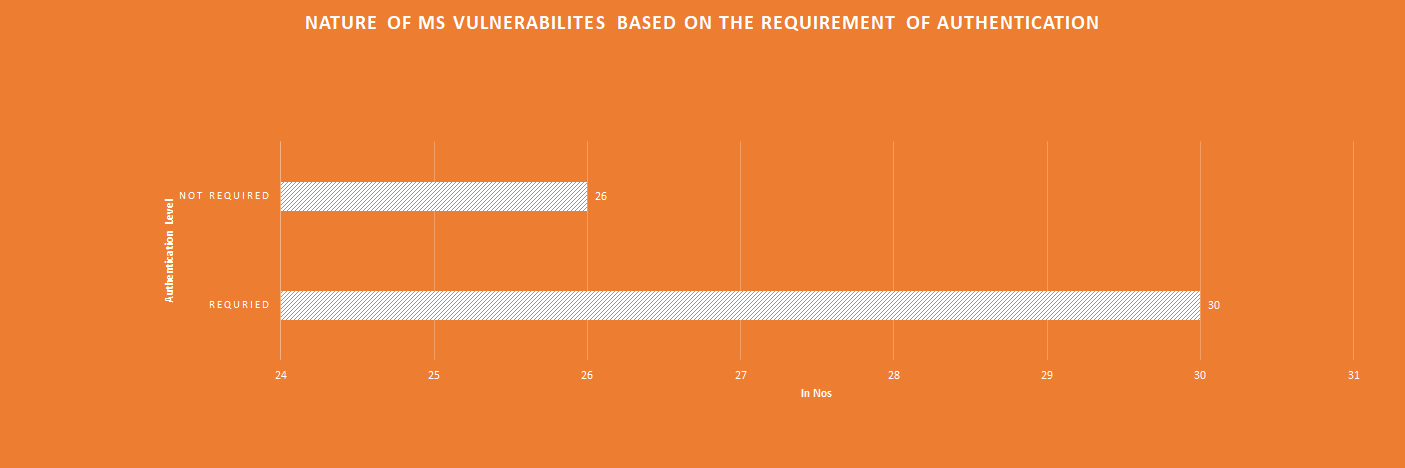 NATURE OF MS VULNERABILITES BASED ON THE REQUIREMENT OF AUTHENTICATION

Authentication Level

NOT REQUIRED

26

REQURIED

30

24 25 26 27 28 29 30 31

In Nos